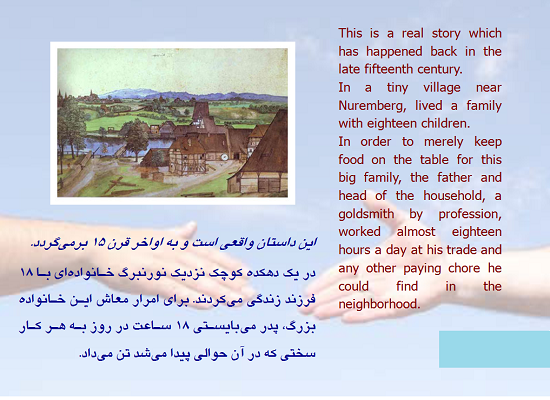 This is a real story which has happened back in the late fifteenth century.

In a tiny village near Nuremberg, lived a family with eighteen children.

In order to merely keep food on the table for this big family, the father and head of the household, a goldsmith by profession, worked almost eighteen hours a day at his trade and any other paying chore he could find in the neighborhood.

این داستان واقعی است و به اواخر قرن ۱۵ برمی‌گردد.

در یک دهکده کوچک نزدیک نورنبرگ خانواده‌ای با ۱۸ فرزند زندگی می‌کردند. برای امرار معاش این خانواده بزرگ، پدر می‌بایستی ۱۸ ساعت در روز به هر کار سختی که در آن حوالی پیدا می‌شد تن می‌داد.